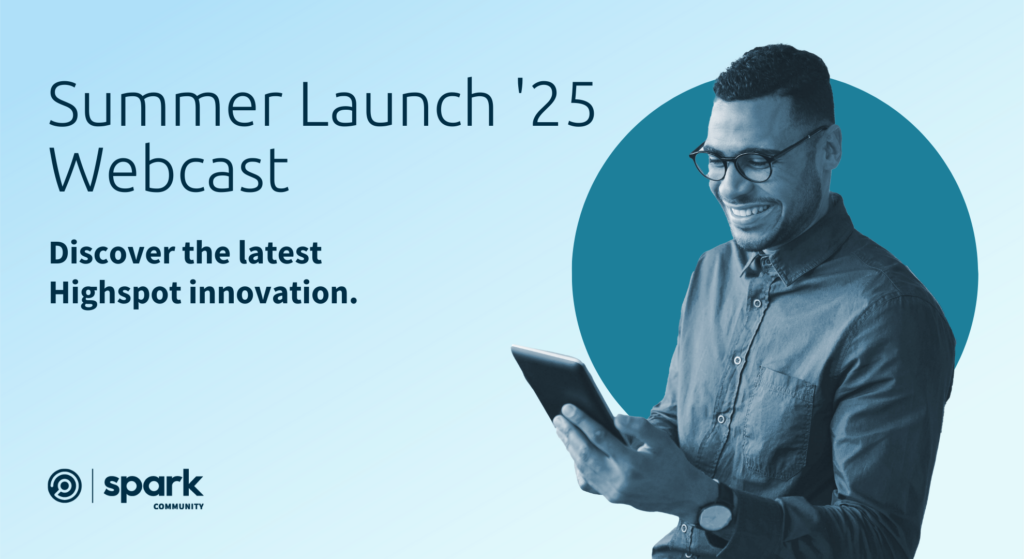 Summer Launch '25 Webcast

Discover the latest Highspot innovation.

spark COMMUNITY